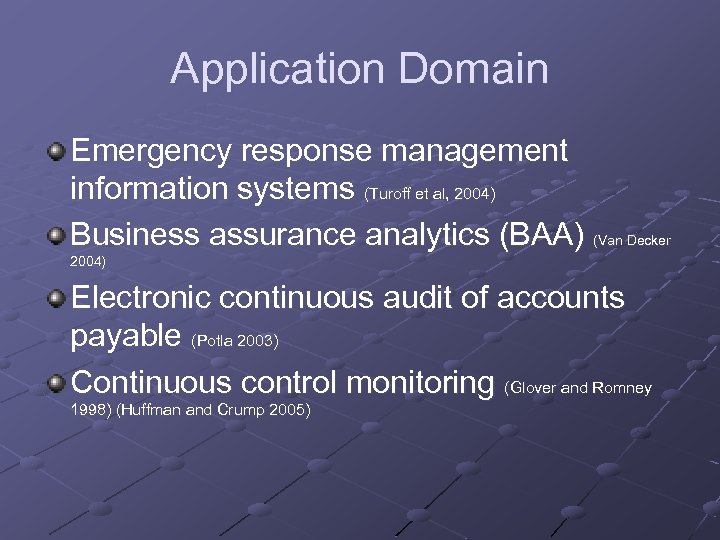 Application Domain

Emergency response management information systems (Turoff et al, 2004)

Business assurance analytics (BAA) (Van Decker 2004)

Electronic continuous audit of accounts payable (Potla 2003)

Continuous control monitoring (Glover and Romney 1998) (Huffman and Crump 2005)